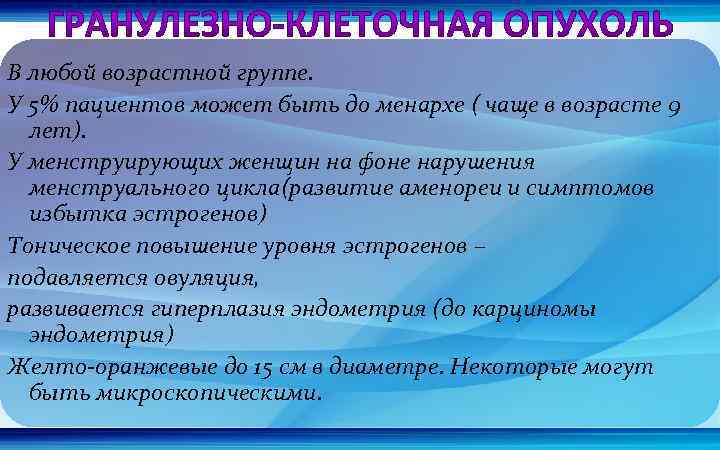 ГРАНУЛЕЗНО-КЛЕТОЧНАЯ ОПУХОЛЬ

В любой возрастной группе.

У 5% пациентов может быть до менархе ( чаще в возрасте 9 лет).

У менструирующих женщин на фоне нарушения менструального цикла(развитие аменореи и симптомов избытка эстрогенов)

Тоническое повышение уровня эстрогенов –

подавляется овуляция,

развивается гиперплазия эндометрия (до карциномы эндометрия)

Желто-оранжевые до 15 см в диаметре. Некоторые могут быть микроскопическими.